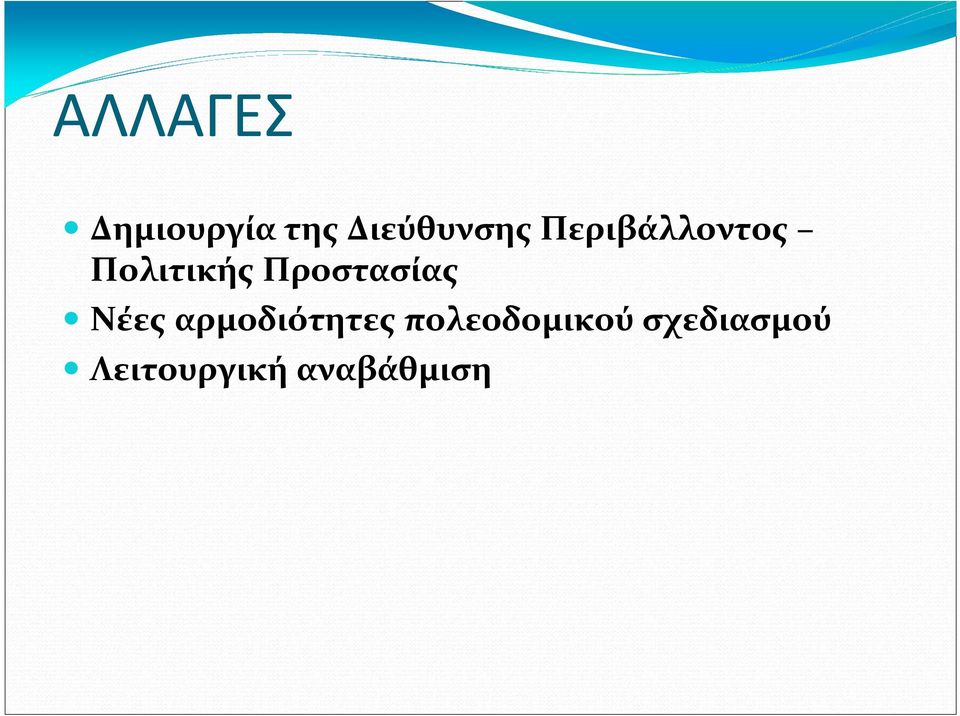 ΑΛΛΑΓΕΣ

Δημιουργία της Διεύθυνσης Περιβάλλοντος – Πολιτικής Προστασίας

Νέες αρμοδιότητες πολεοδομικού σχεδιασμού

Λειτουργική αναβάθμιση